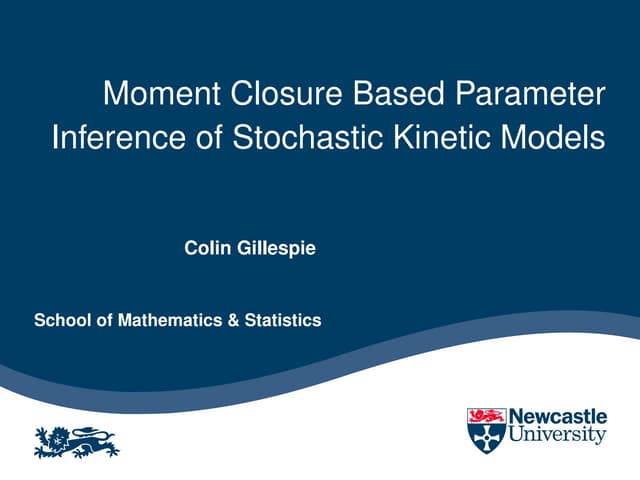 Moment Closure Based Parameter Inference of Stochastic Kinetic Models

Colin Gillespie

School of Mathematics & Statistics

Newcastle University